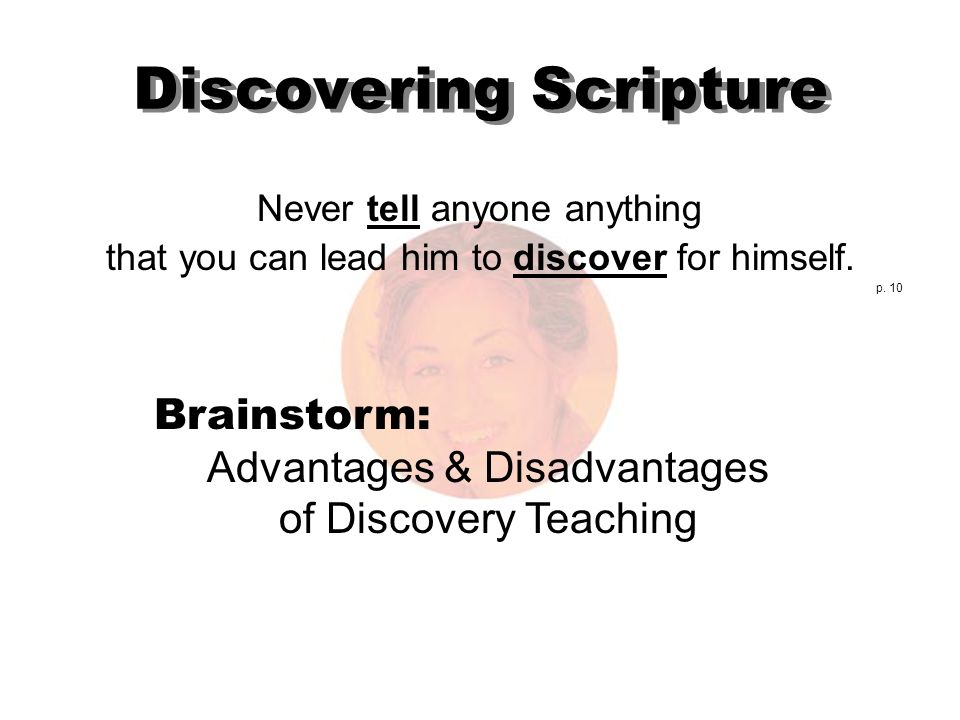 Discovering Scripture

Never tell anyone anything that you can lead him to discover for himself.

p. 10

Brainstorm:
Advantages & Disadvantages of Discovery Teaching